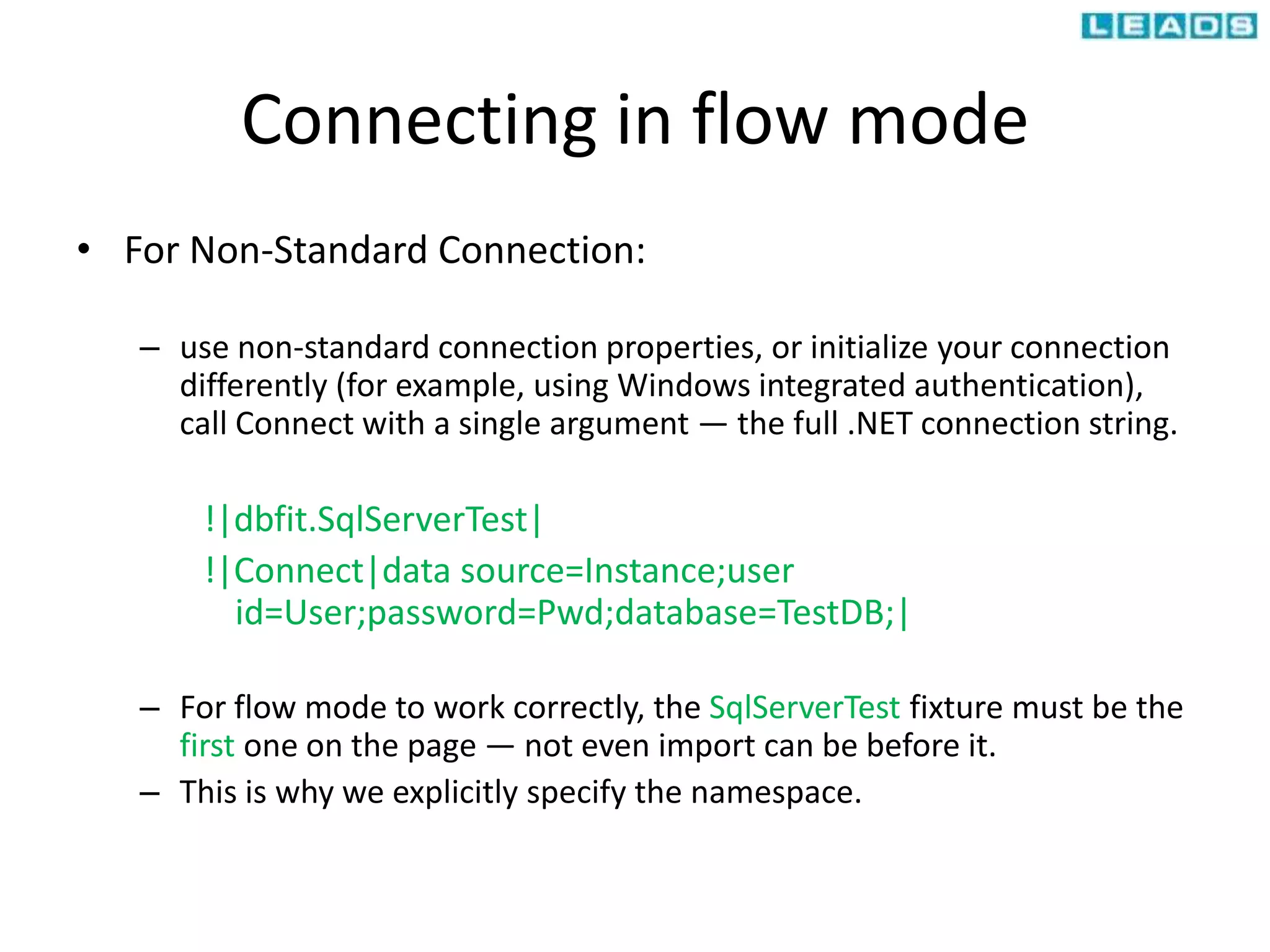 LEADS

Connecting in flow mode

• For Non-Standard Connection:

– use non-standard connection properties, or initialize your connection differently (for example, using Windows integrated authentication), call Connect with a single argument — the full .NET connection string.

!|dbfit.SqlServerTest|

!|Connect|data source=Instance;user id=User;password=Pwd;database=TestDB;|

– For flow mode to work correctly, the SqlServerTest fixture must be the first one on the page — not even import can be before it.

– This is why we explicitly specify the namespace.